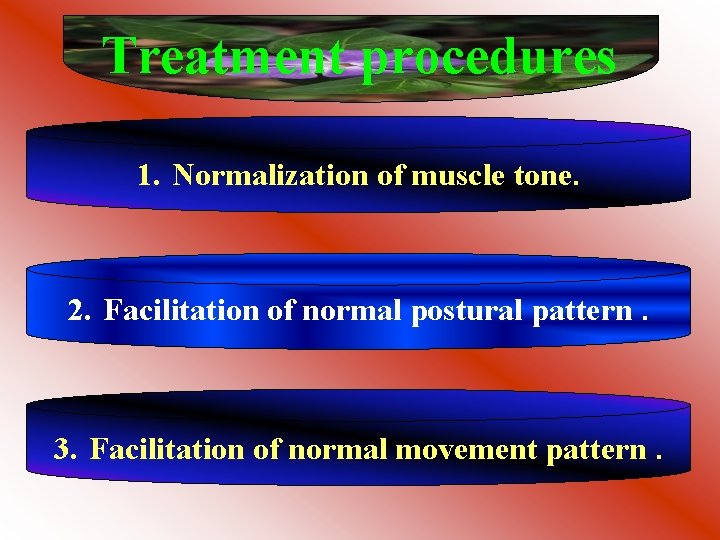 Treatment procedures

1. Normalization of muscle tone.

2. Facilitation of normal postural pattern .

3. Facilitation of normal movement pattern .